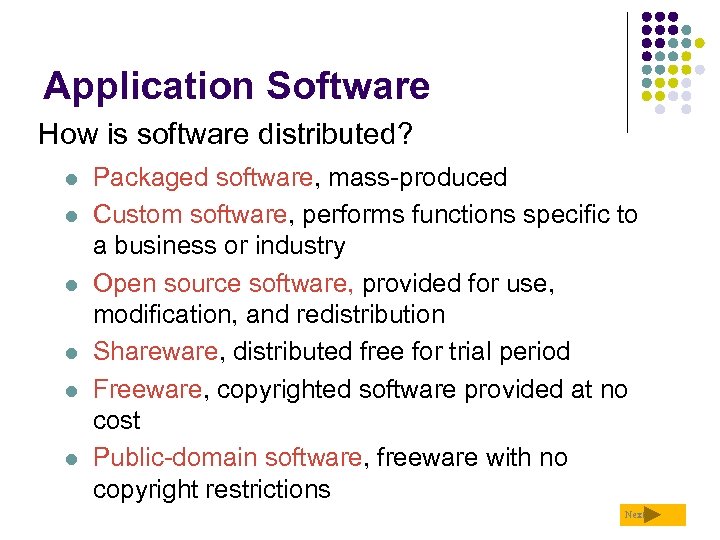 Application Software

How is software distributed?

- Packaged software, mass-produced
- Custom software, performs functions specific to a business or industry
- Open source software, provided for use, modification, and redistribution
- Shareware, distributed free for trial period
- Freeware, copyrighted software provided at no cost
- Public-domain software, freeware with no copyright restrictions

Next